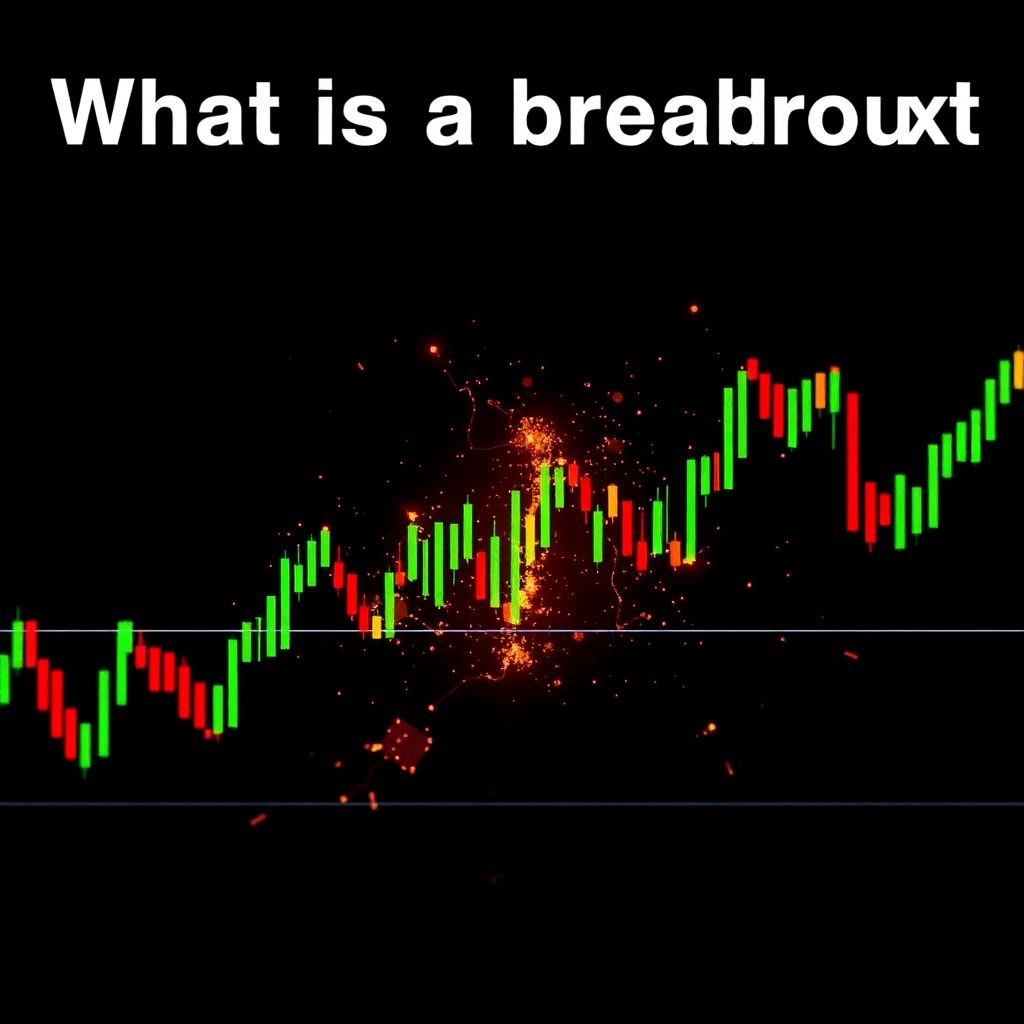 What is a breabrouxt